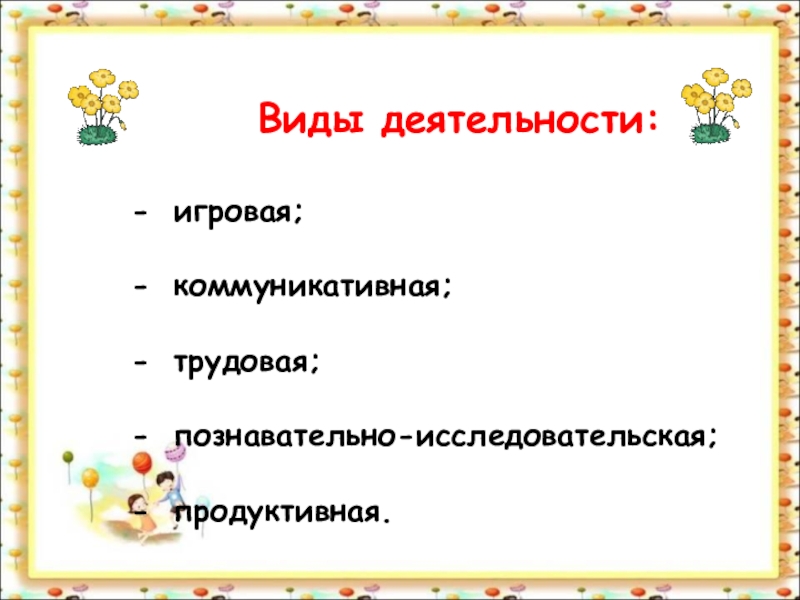 Виды деятельности:

- игровая;

- коммуникативная;

- трудовая;

- познавательно-исследовательская;

- продуктивная.